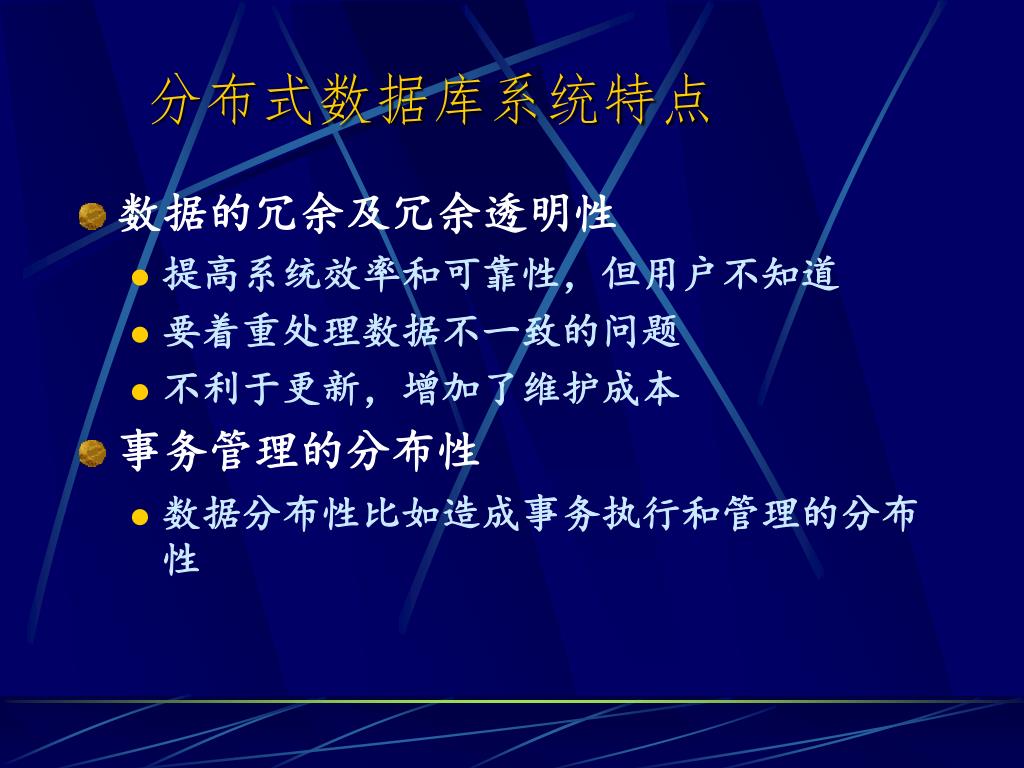 分布式数据库系统特点

数据的冗余及冗余透明性

提高系统效率和可靠性，但用户不知道

要着重处理数据不一致的问题

不利于更新，增加了维护成本

事务管理的分布性

数据分布性比如造成事务执行和管理的分布性